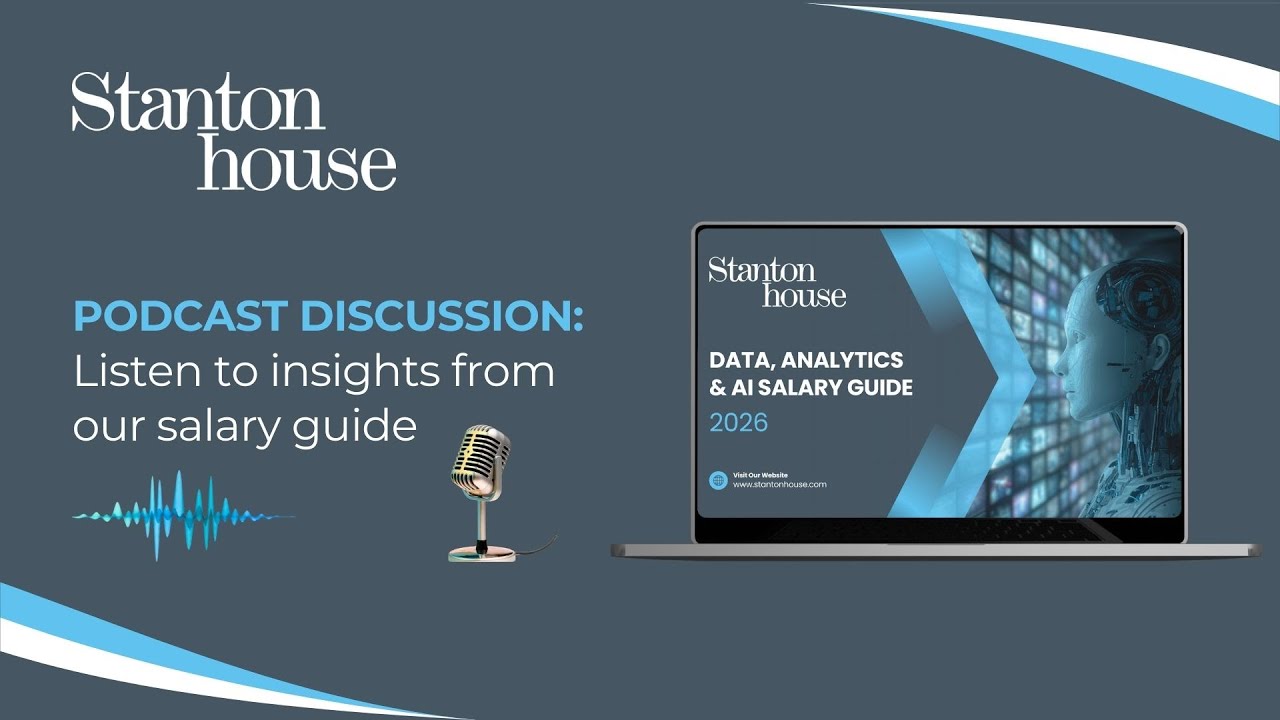 Stanton house

PODCAST DISCUSSION:
Listen to insights from our salary guide

Stanton house

DATA, ANALYTICS & AI SALARY GUIDE
2026

Visit Our Website
www.stantonhouse.com